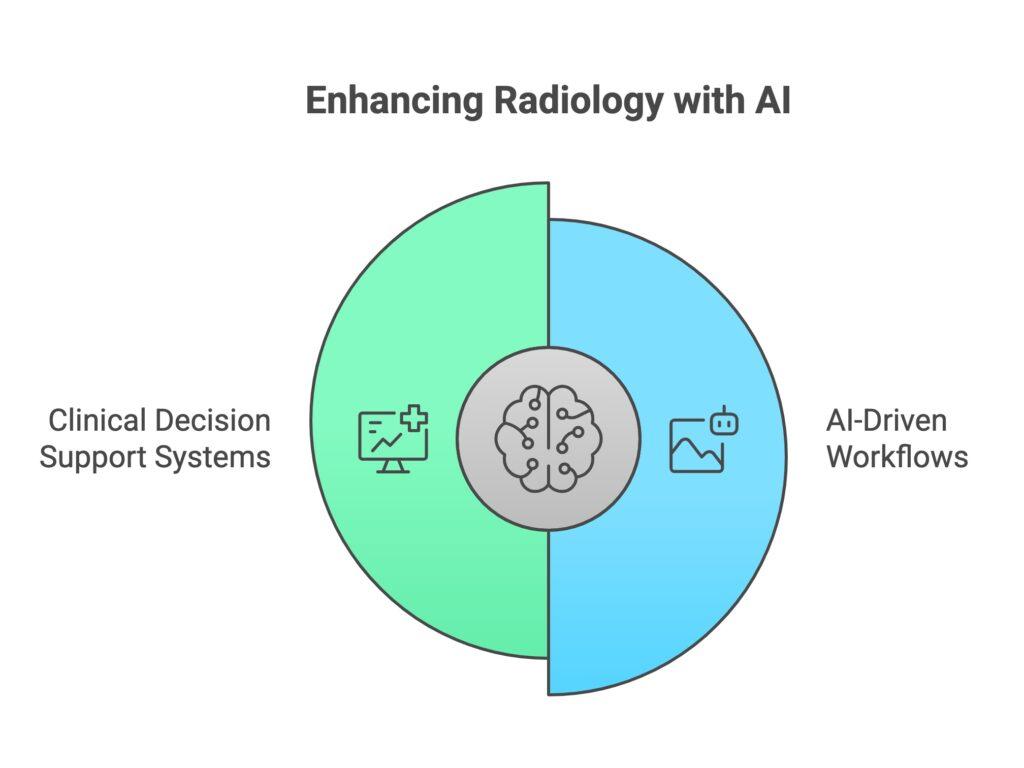 Enhancing Radiology with AI

Clinical Decision Support Systems

AI-Driven Workflows